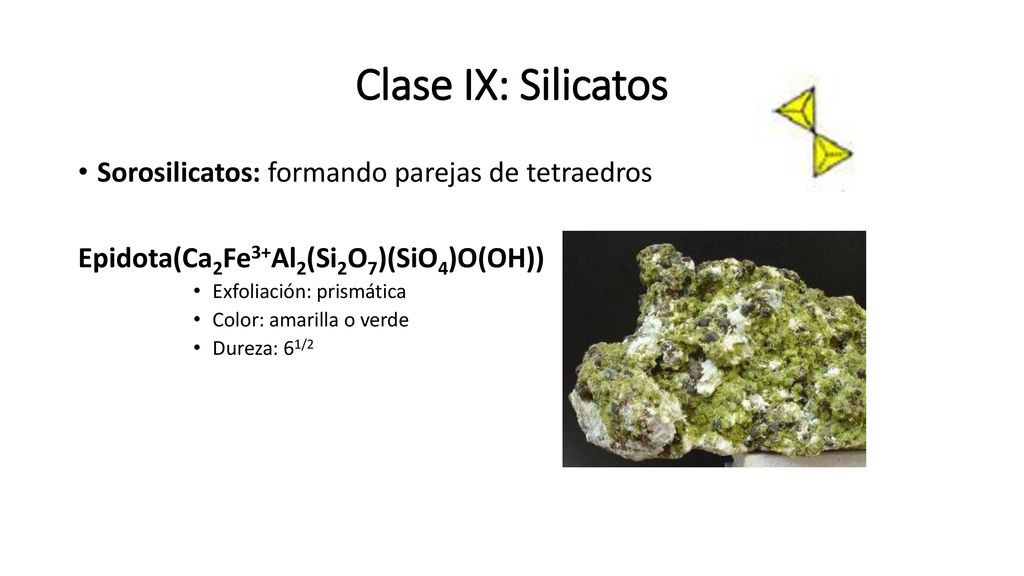 Clase IX: Silicatos

• **Sorosilicatos:** formando parejas de tetraedros

**Epidota($Ca_2Fe^{3+}Al_2(Si_2O_7)(SiO_4)O(OH)$)**

• Exfoliación: prismática
• Color: amarilla o verde
• Dureza: $6^{1/2}$